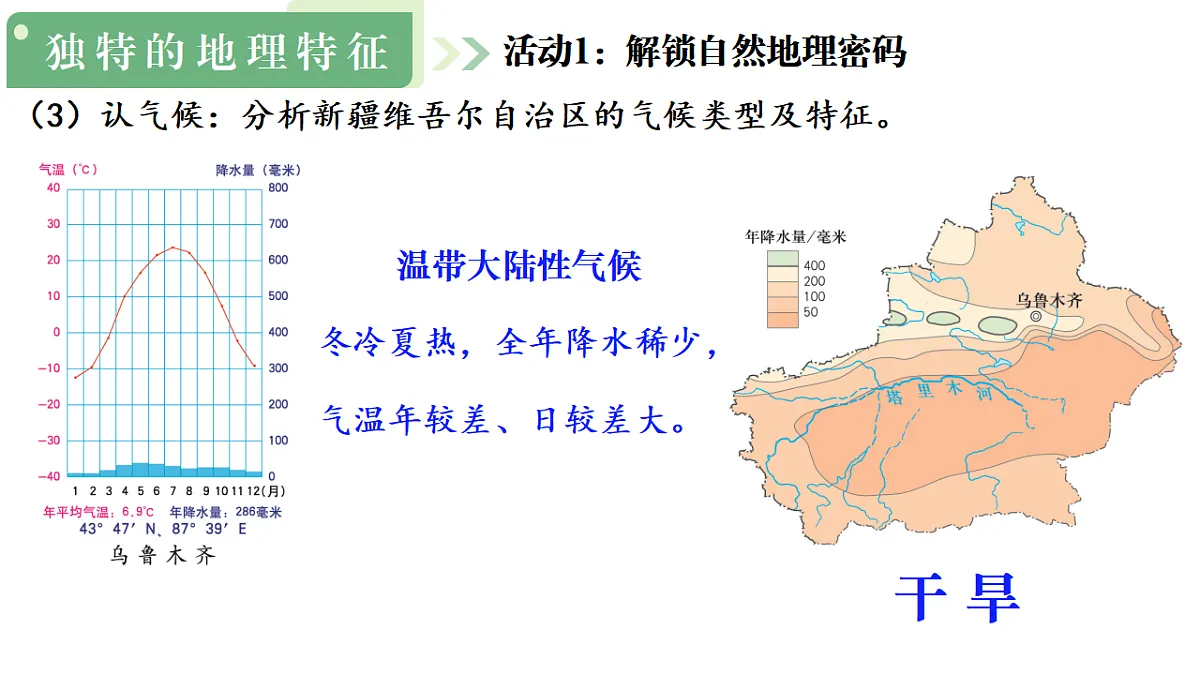 独特的地理特征

活动1：解锁自然地理密码

（3）认气候：分析新疆维吾尔自治区的气候类型及特征。

气温（℃）
降水量（毫米）
40
30
20
10
0
−10
−20
−30
−40
800
700
600
500
400
300
200
100
0
1 2 3 4 5 6 7 8 9 10 11 12（月）
年平均气温：6.9℃ 年降水量：286毫米
43° 47′ N、87° 39′ E
乌鲁木齐

温带大陆性气候

冬冷夏热，全年降水稀少，

气温年较差、日较差大。

年降水量/毫米
400
200
100
50
乌鲁木齐
塔里木河

干旱